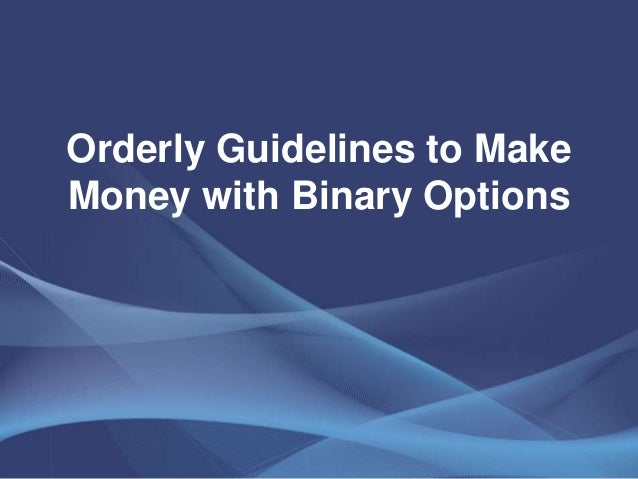 Orderly Guidelines to Make Money with Binary Options